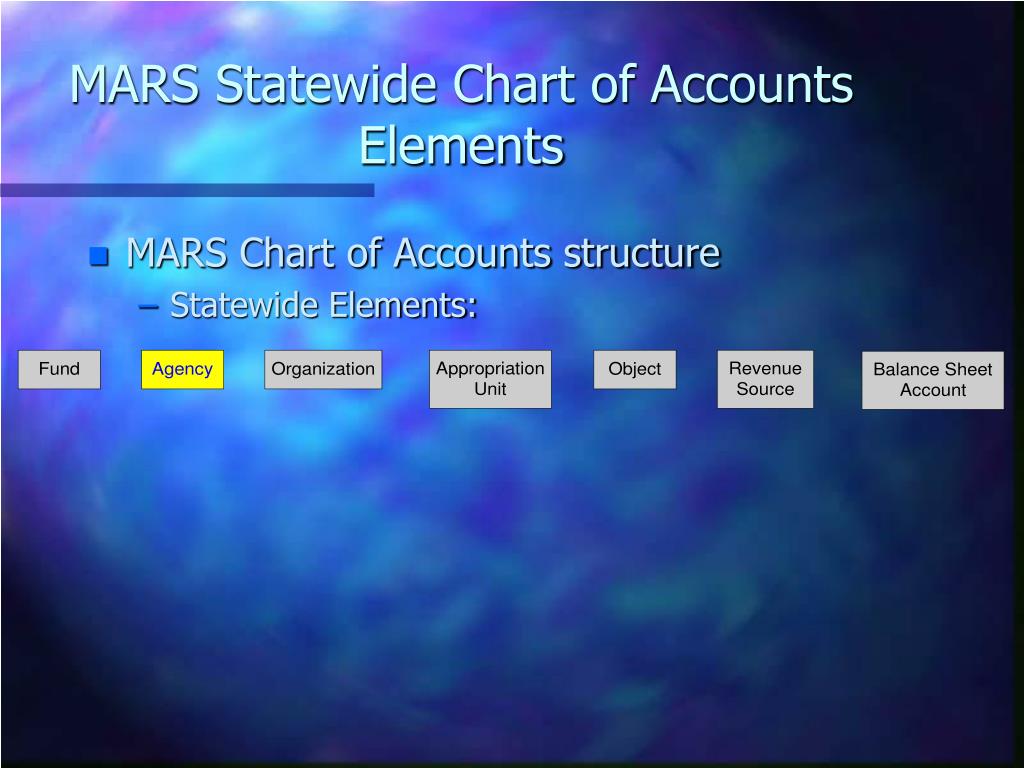 MARS Statewide Chart of Accounts Elements

MARS Chart of Accounts structure

– Statewide Elements:

Fund

Agency

Organization

Appropriation Unit

Object

Revenue Source

Balance Sheet Account